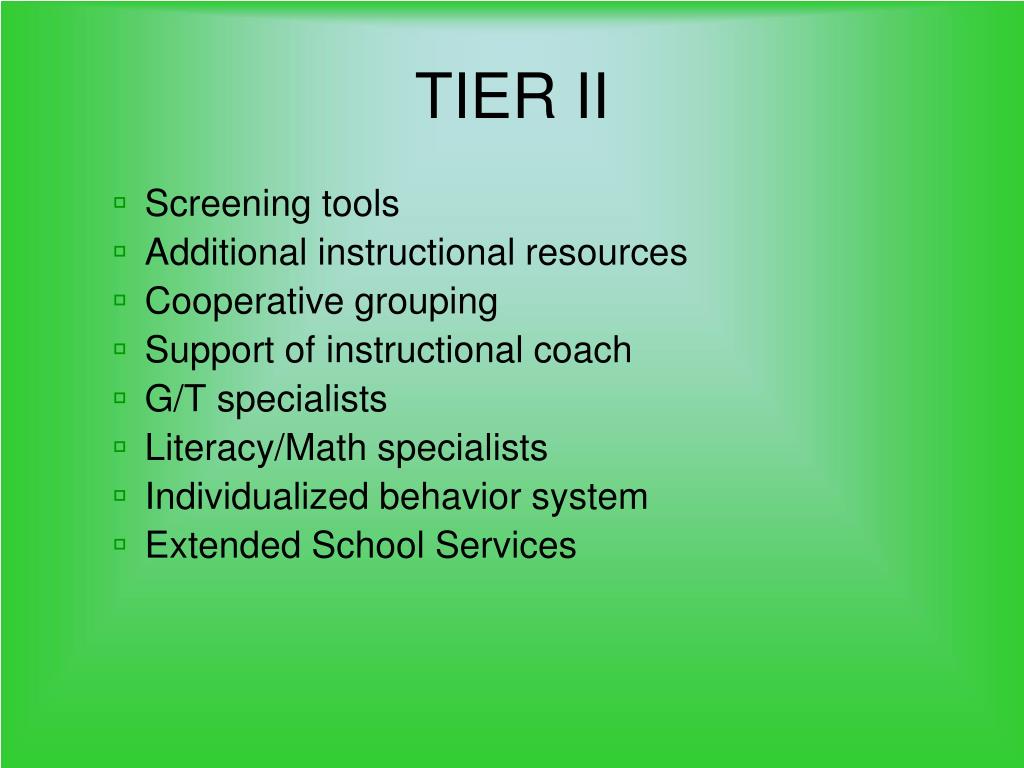 TIER II

- Screening tools
- Additional instructional resources
- Cooperative grouping
- Support of instructional coach
- G/T specialists
- Literacy/Math specialists
- Individualized behavior system
- Extended School Services